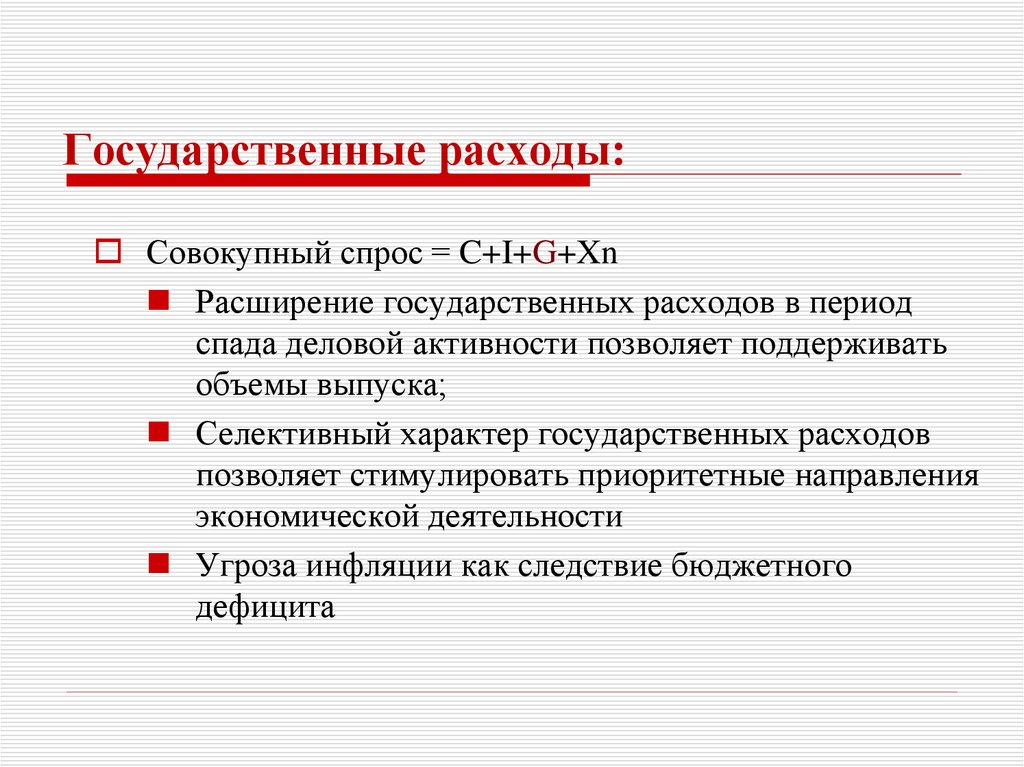 Государственные расходы:

Совокупный спрос = C+I+G+Xn

Расширение государственных расходов в период спада деловой активности позволяет поддерживать объемы выпуска;

Селективный характер государственных расходов позволяет стимулировать приоритетные направления экономической деятельности

Угроза инфляции как следствие бюджетного дефицита